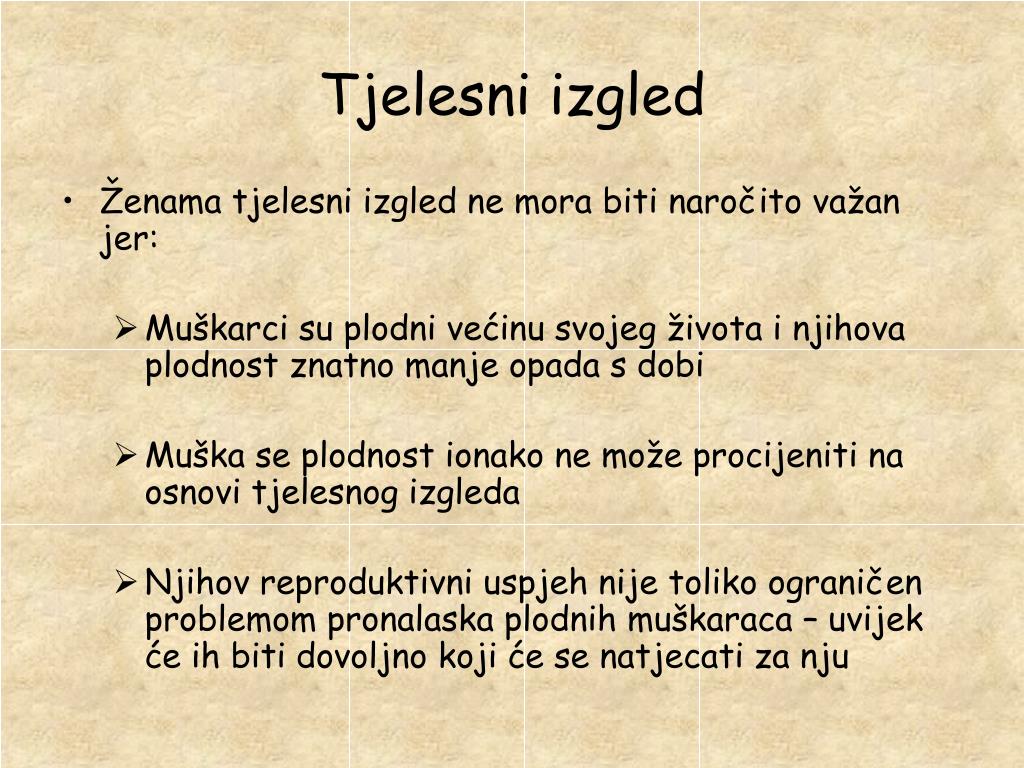 Tjelesni izgled

• Ženama tjelesni izgled ne mora biti naročito važan jer:

➢ Muškarci su plodni većinu svojeg života i njihova plodnost znatno manje opada s dobi

➢ Muška se plodnost ionako ne može procijeniti na osnovi tjelesnog izgleda

➢ Njihov reproduktivni uspjeh nije toliko ograničen problemom pronalaska plodnih muškaraca – uvijek će ih biti dovoljno koji će se natjecati za nju